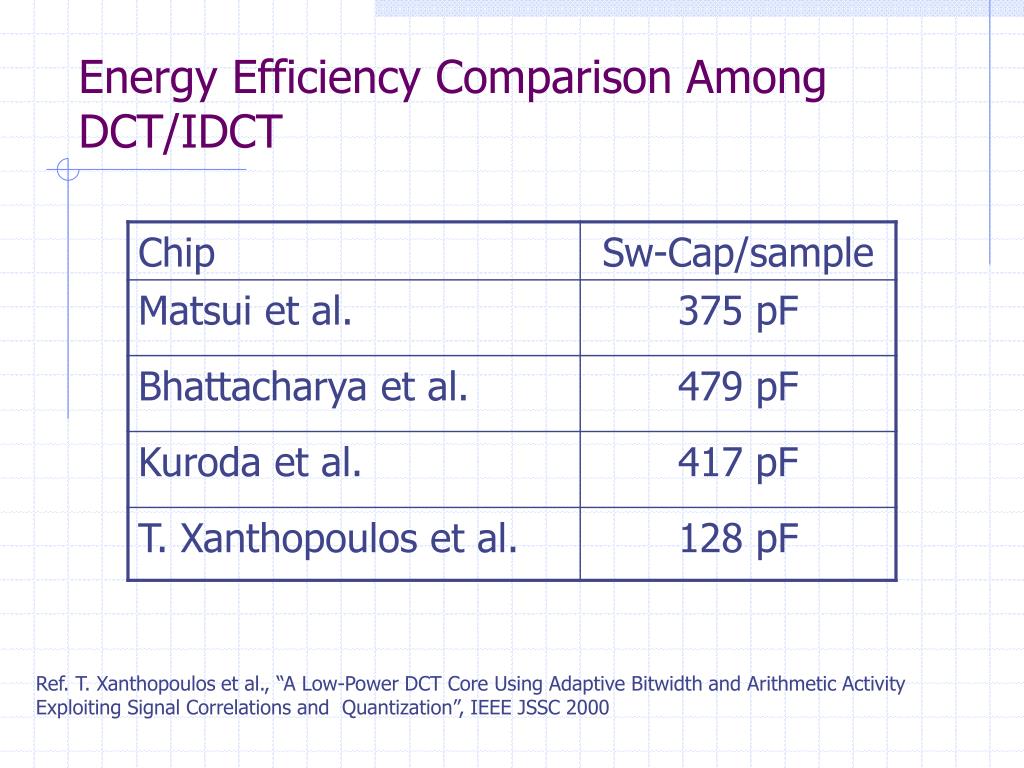 Energy Efficiency Comparison Among DCT/IDCT

| Chip | Sw-Cap/sample |
|---|---|
| Matsui et al. | 375 pF |
| Bhattacharya et al. | 479 pF |
| Kuroda et al. | 417 pF |
| T. Xanthopoulos et al. | 128 pF |

Ref. T. Xanthopoulos et al., “A Low-Power DCT Core Using Adaptive Bitwidth and Arithmetic Activity Exploiting Signal Correlations and Quantization”, IEEE JSSC 2000